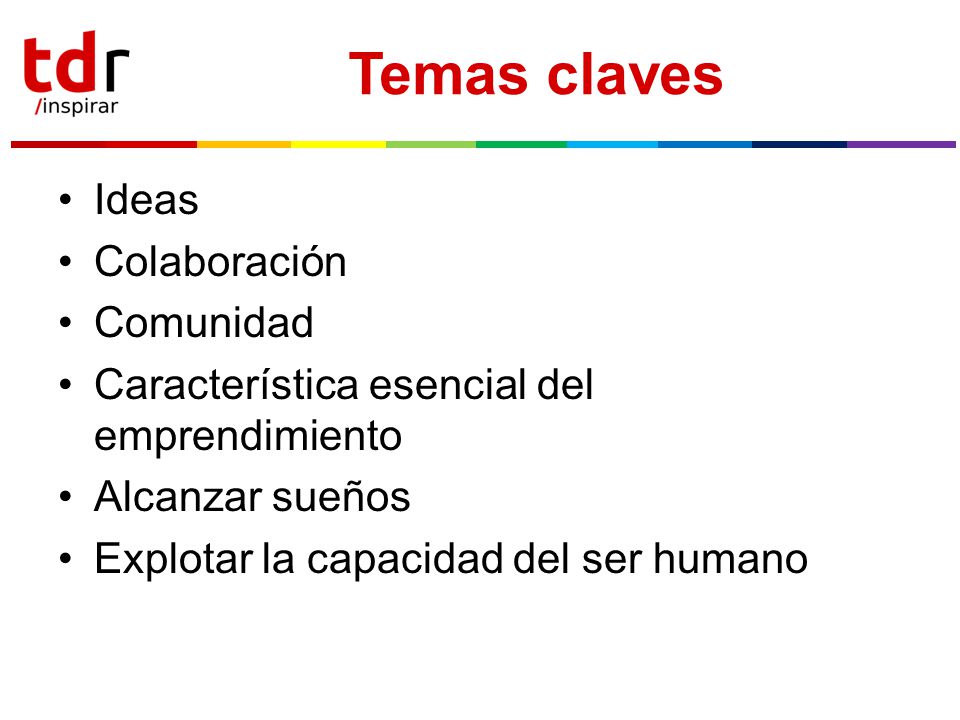 tdr
/inspirar

Temas claves

• Ideas
• Colaboración
• Comunidad
• Característica esencial del emprendimiento
• Alcanzar sueños
• Explotar la capacidad del ser humano